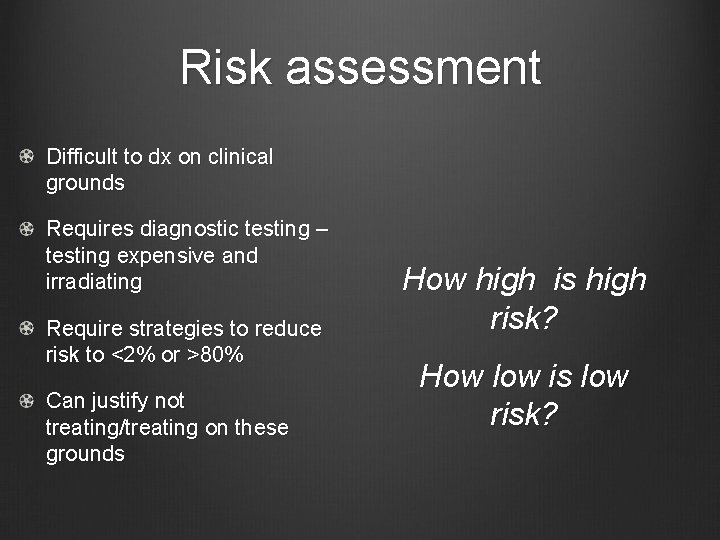 Risk assessment

Difficult to dx on clinical grounds

Requires diagnostic testing – testing expensive and irradiating

Require strategies to reduce risk to <2% or >80%

Can justify not treating/treating on these grounds

How high is high risk?

How low is low risk?